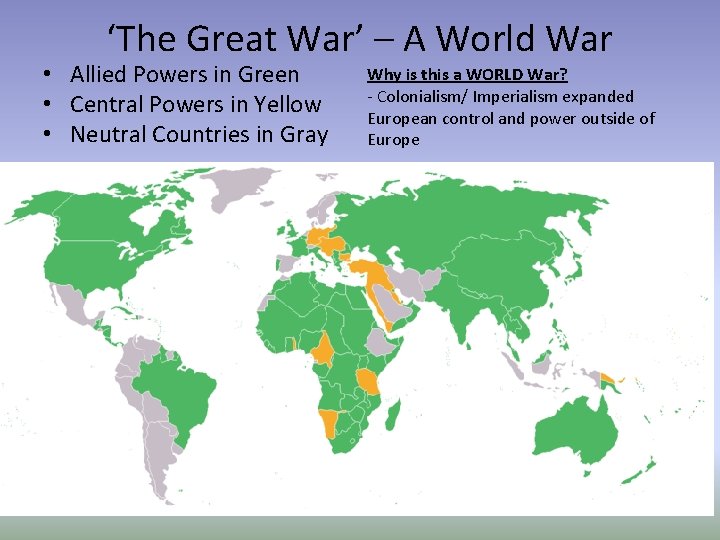 ‘The Great War’ – A World War

• Allied Powers in Green
• Central Powers in Yellow
• Neutral Countries in Gray

Why is this a WORLD War?
- Colonialism/ Imperialism expanded European control and power outside of Europe